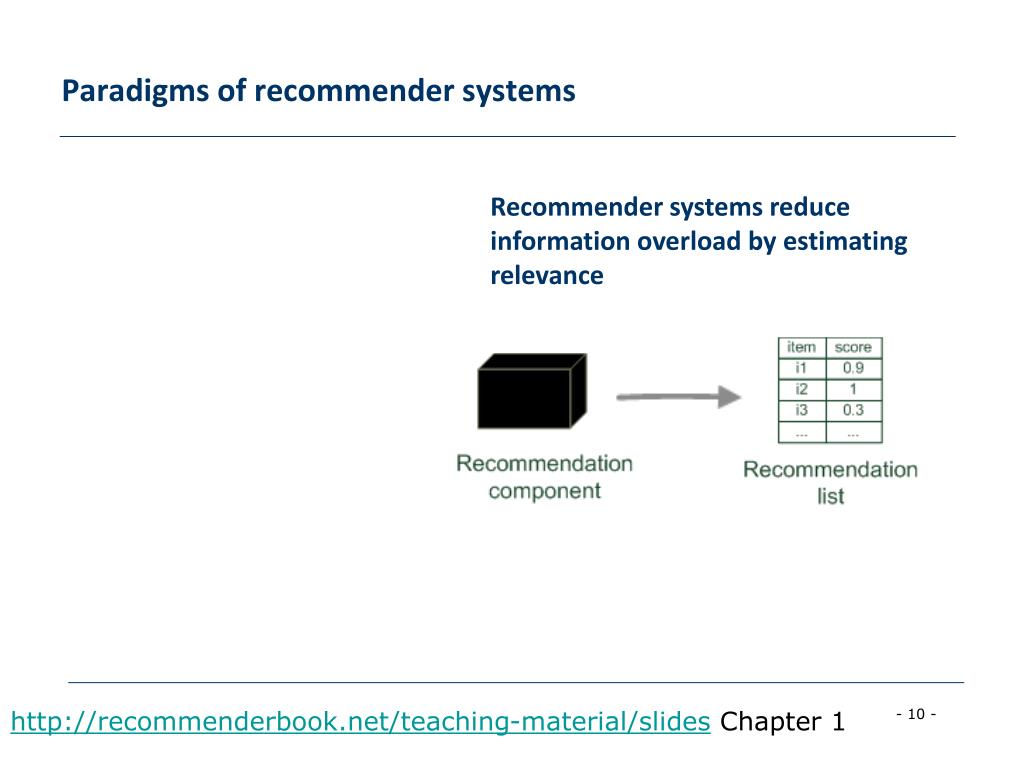 Paradigms of recommender systems

Recommender systems reduce information overload by estimating relevance

Recommendation component

| item | score |
|---|---|
| i1 | 0.9 |
| i2 | 1 |
| i3 | 0.3 |
| ... | ... |

Recommendation list

http://recommenderbook.net/teaching-material/slides Chapter 1

- 10 -